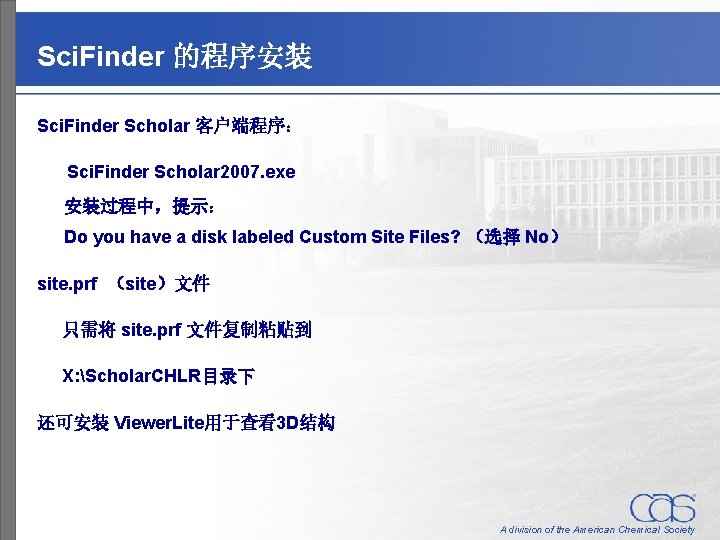 SciFinder 的程序安装

SciFinder Scholar 客户端程序：

SciFinder Scholar2007.exe

安装过程中，提示：

Do you have a disk labeled Custom Site Files? （选择 No）

site.prf （site）文件

只需将 site.prf 文件复制粘贴到

X:\ScholarCHLR目录下

还可安装 ViewerLite用于查看3D结构

CAS

A division of the American Chemical Society